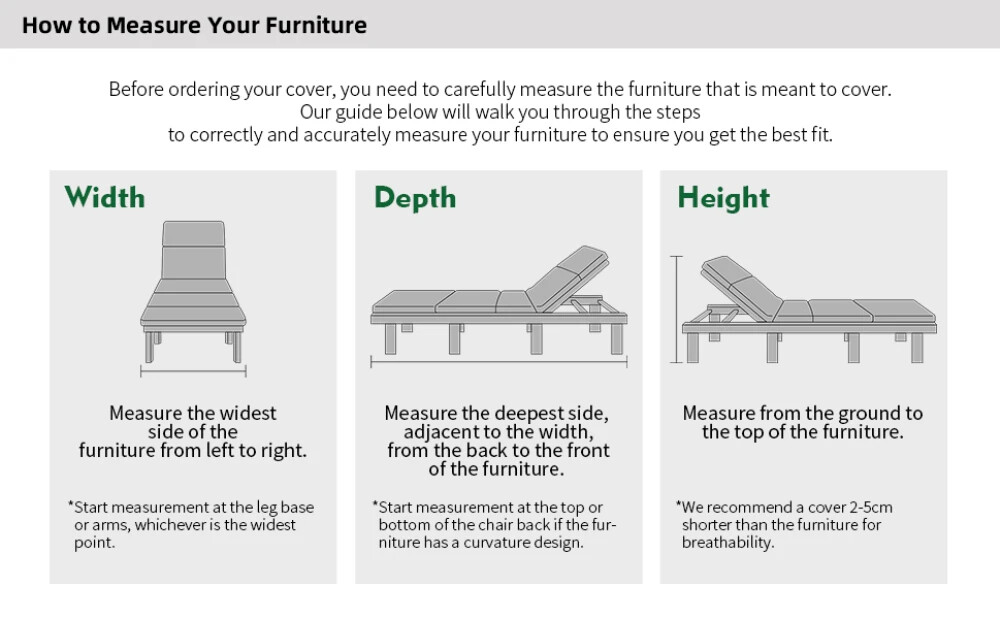 How to Measure Your Furniture

Before ordering your cover, you need to carefully measure the furniture that is meant to cover. Our guide below will walk you through the steps to correctly and accurately measure your furniture to ensure you get the best fit.

Width

Measure the widest side of the furniture from left to right.

*Start measurement at the leg base or arms, whichever is the widest point.

Depth

Measure the deepest side, adjacent to the width, from the back to the front of the furniture.

*Start measurement at the top or bottom of the chair back if the furniture has a curvature design.

Height

Measure from the ground to the top of the furniture.

*We recommend a cover 2-5cm shorter than the furniture for breathability.